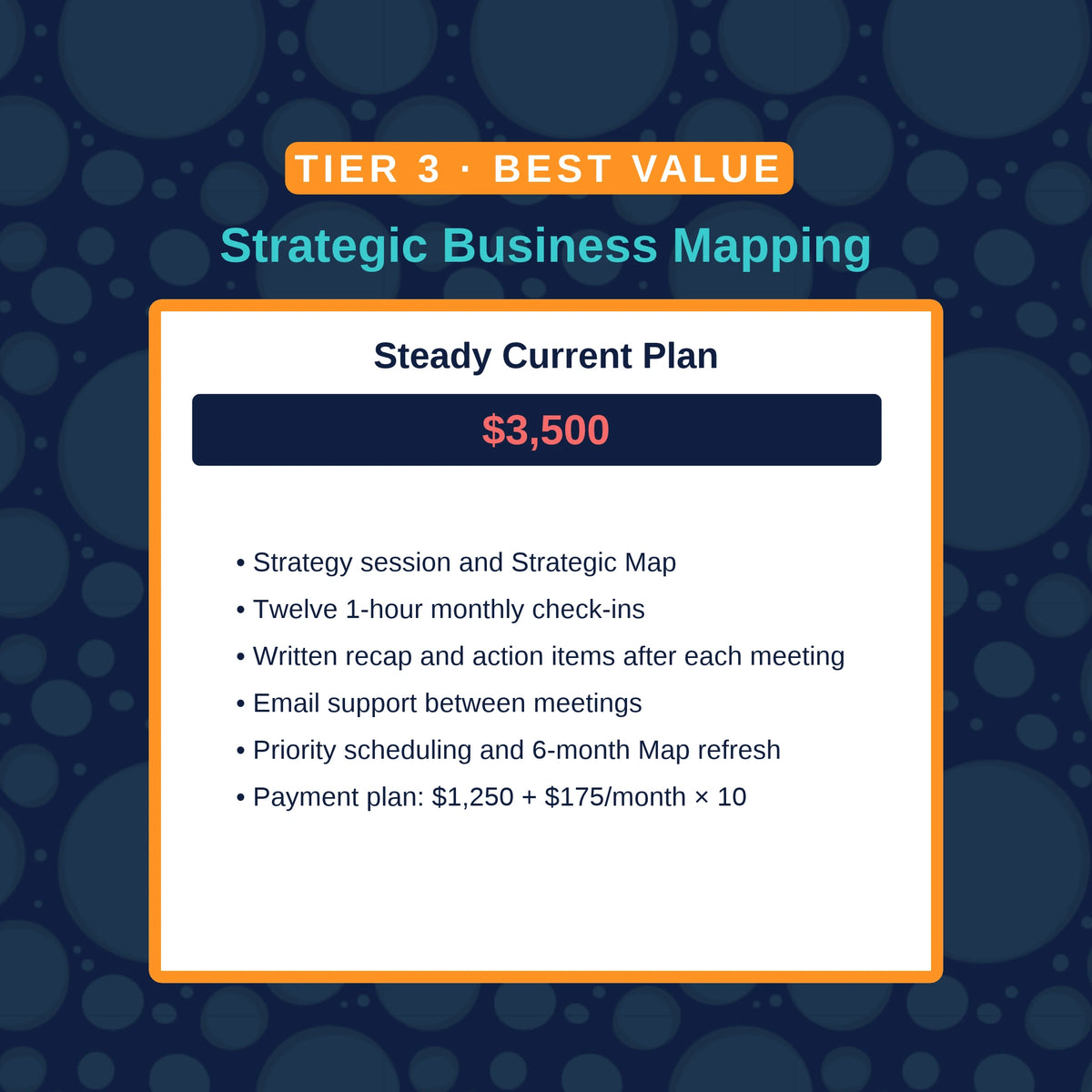 TIER 3 · BEST VALUE

Strategic Business Mapping

Steady Current Plan

$3,500

• Strategy session and Strategic Map
• Twelve 1-hour monthly check-ins
• Written recap and action items after each meeting
• Email support between meetings
• Priority scheduling and 6-month Map refresh
• Payment plan: $1,250 + $175/month × 10